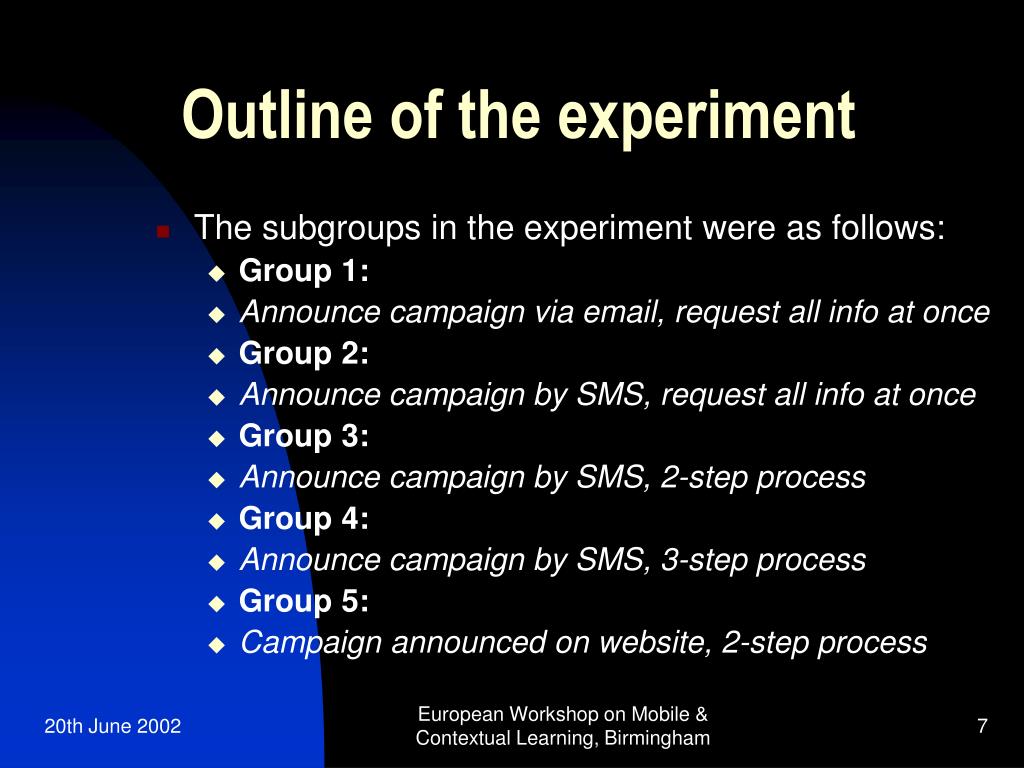 Outline of the experiment

The subgroups in the experiment were as follows:

Group 1:

Announce campaign via email, request all info at once

Group 2:

Announce campaign by SMS, request all info at once

Group 3:

Announce campaign by SMS, 2-step process

Group 4:

Announce campaign by SMS, 3-step process

Group 5:

Campaign announced on website, 2-step process

20th June 2002

European Workshop on Mobile & Contextual Learning, Birmingham

7